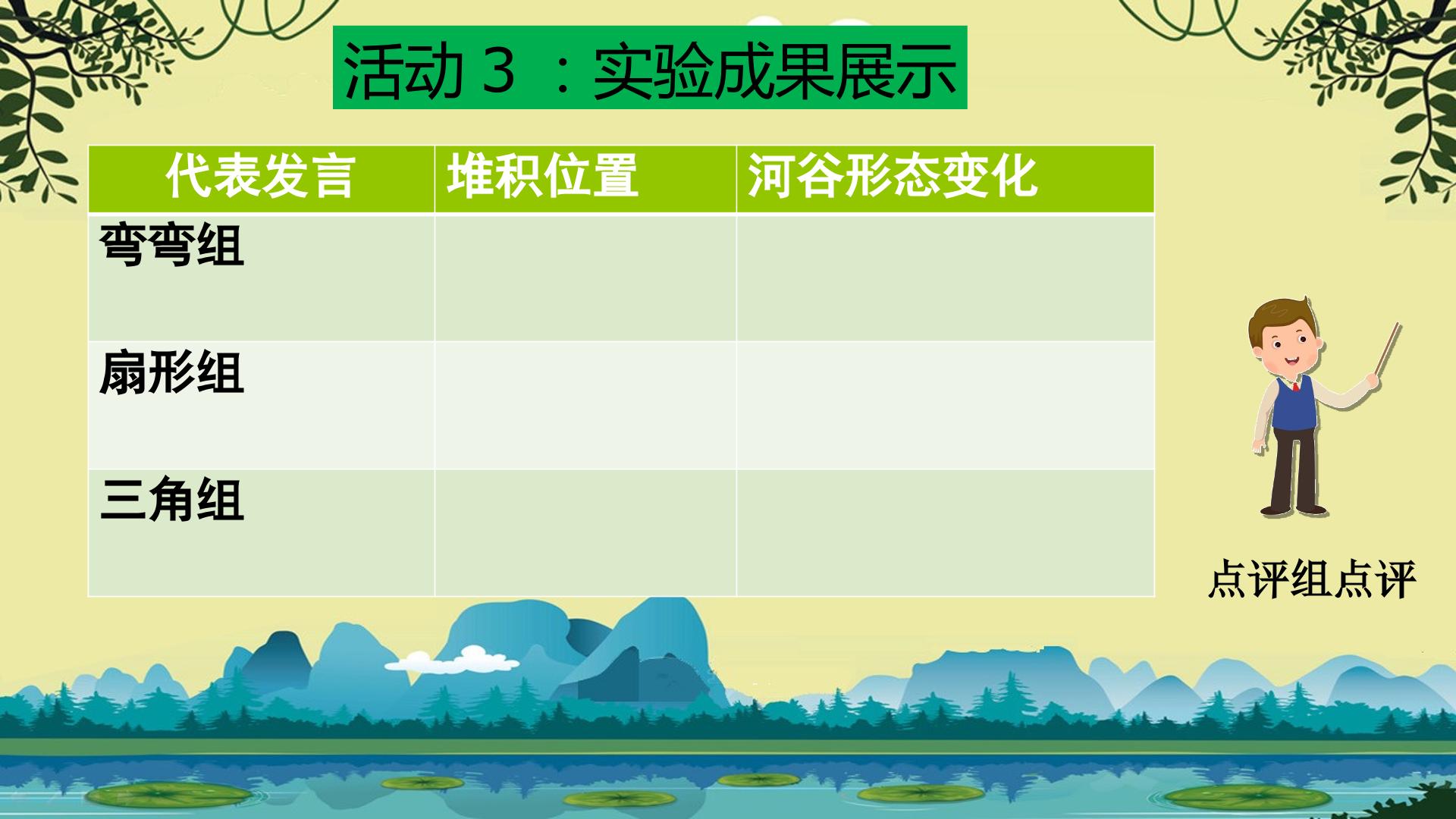 活动 3 ：实验成果展示

| 代表发言 | 堆积位置 | 河谷形态变化 |
|---|---|---|
| 弯弯组 | | |
| 扇形组 | | |
| 三角组 | | |

点评组点评